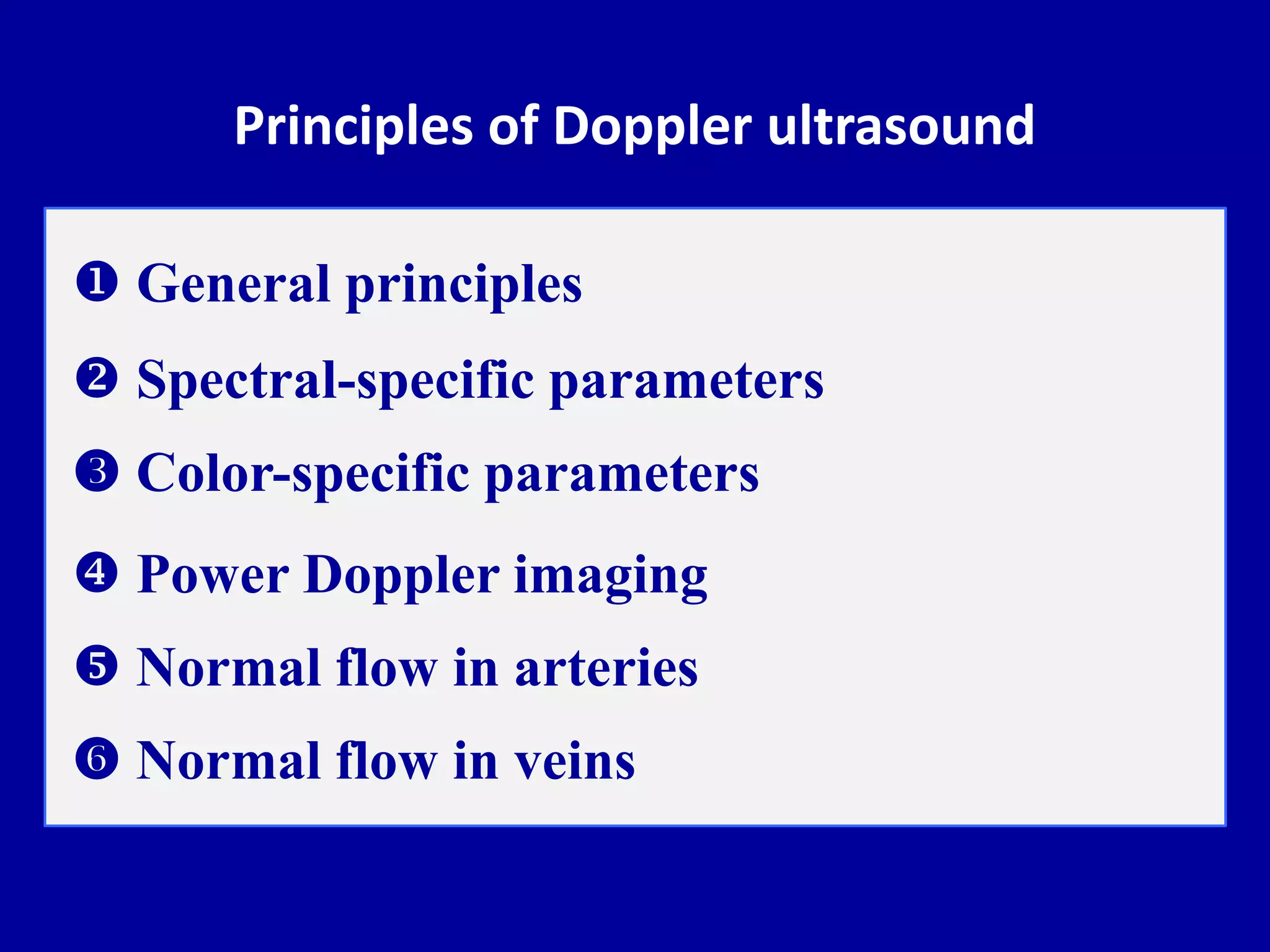 Principles of Doppler ultrasound

❶ General principles

❷ Spectral-specific parameters

❸ Color-specific parameters

❹ Power Doppler imaging

❺ Normal flow in arteries

❻ Normal flow in veins